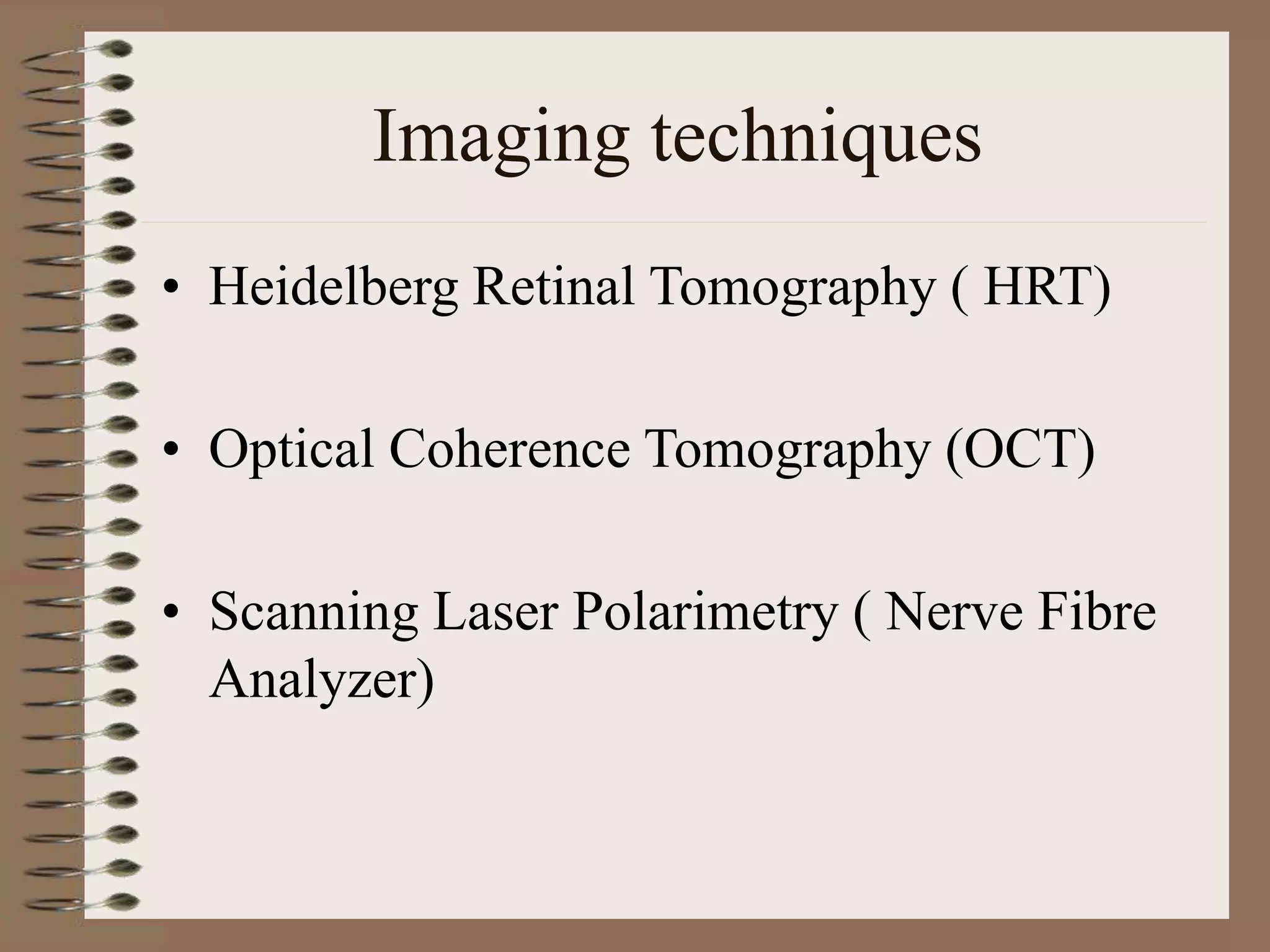 Imaging techniques

• Heidelberg Retinal Tomography ( HRT)

• Optical Coherence Tomography (OCT)

• Scanning Laser Polarimetry ( Nerve Fibre Analyzer)